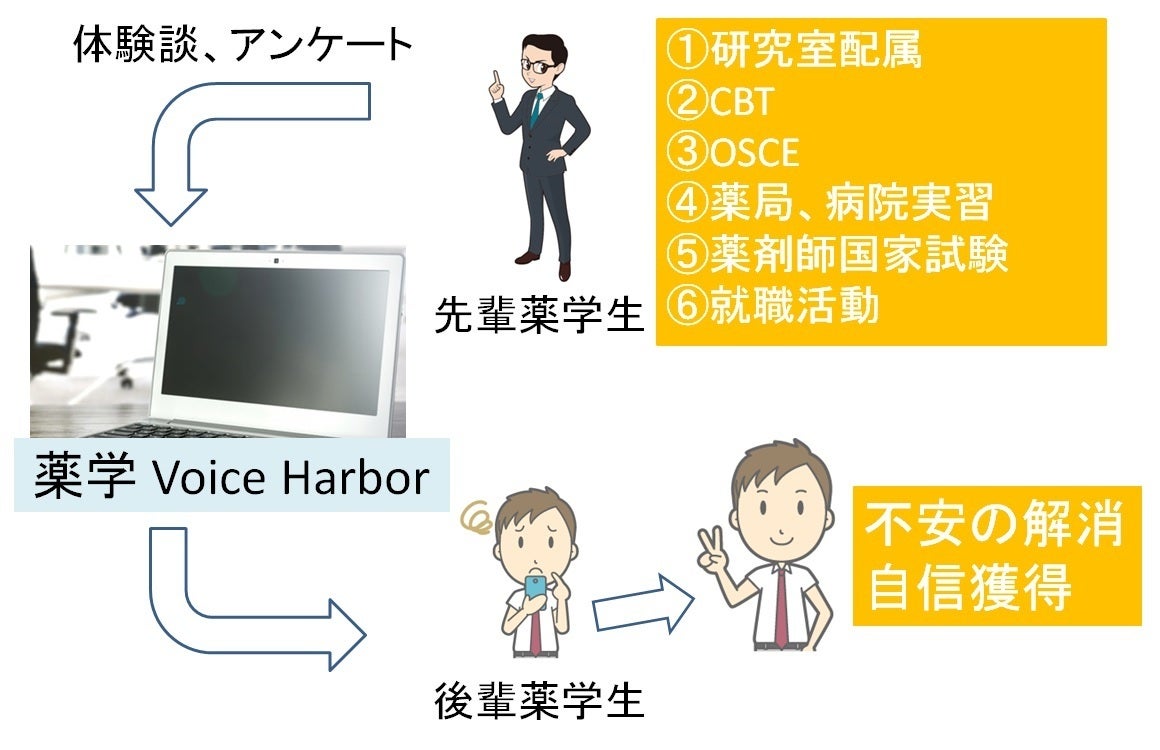 体験談、アンケート

先輩薬学生

①研究室配属
②CBT
③OSCE
④薬局、病院実習
⑤薬剤師国家試験
⑥就職活動

薬学 Voice Harbor

後輩薬学生

不安の解消
自信獲得